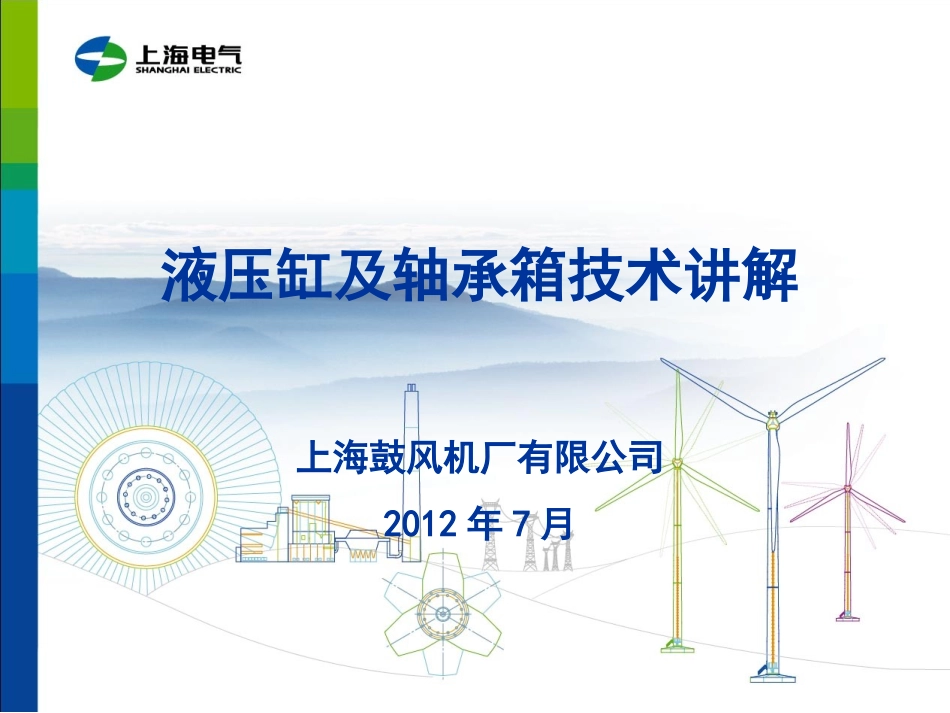 上海电气
SHANGHAI ELECTRIC

液压缸及轴承箱技术讲解

上海鼓风机厂有限公司

2012 年 7 月